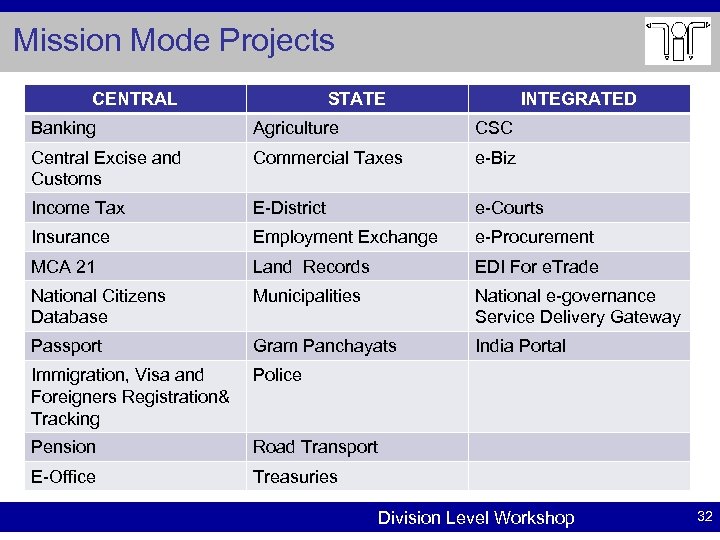 Mission Mode Projects

| CENTRAL | STATE | INTEGRATED |
|---|---|---|
| Banking | Agriculture | CSC |
| Central Excise and Customs | Commercial Taxes | e-Biz |
| Income Tax | E-District | e-Courts |
| Insurance | Employment Exchange | e-Procurement |
| MCA 21 | Land Records | EDI For eTrade |
| National Citizens Database | Municipalities | National e-governance Service Delivery Gateway |
| Passport | Gram Panchayats | India Portal |
| Immigration, Visa and Foreigners Registration& Tracking | Police | |
| Pension | Road Transport | |
| E-Office | Treasuries | |

Division Level Workshop

32